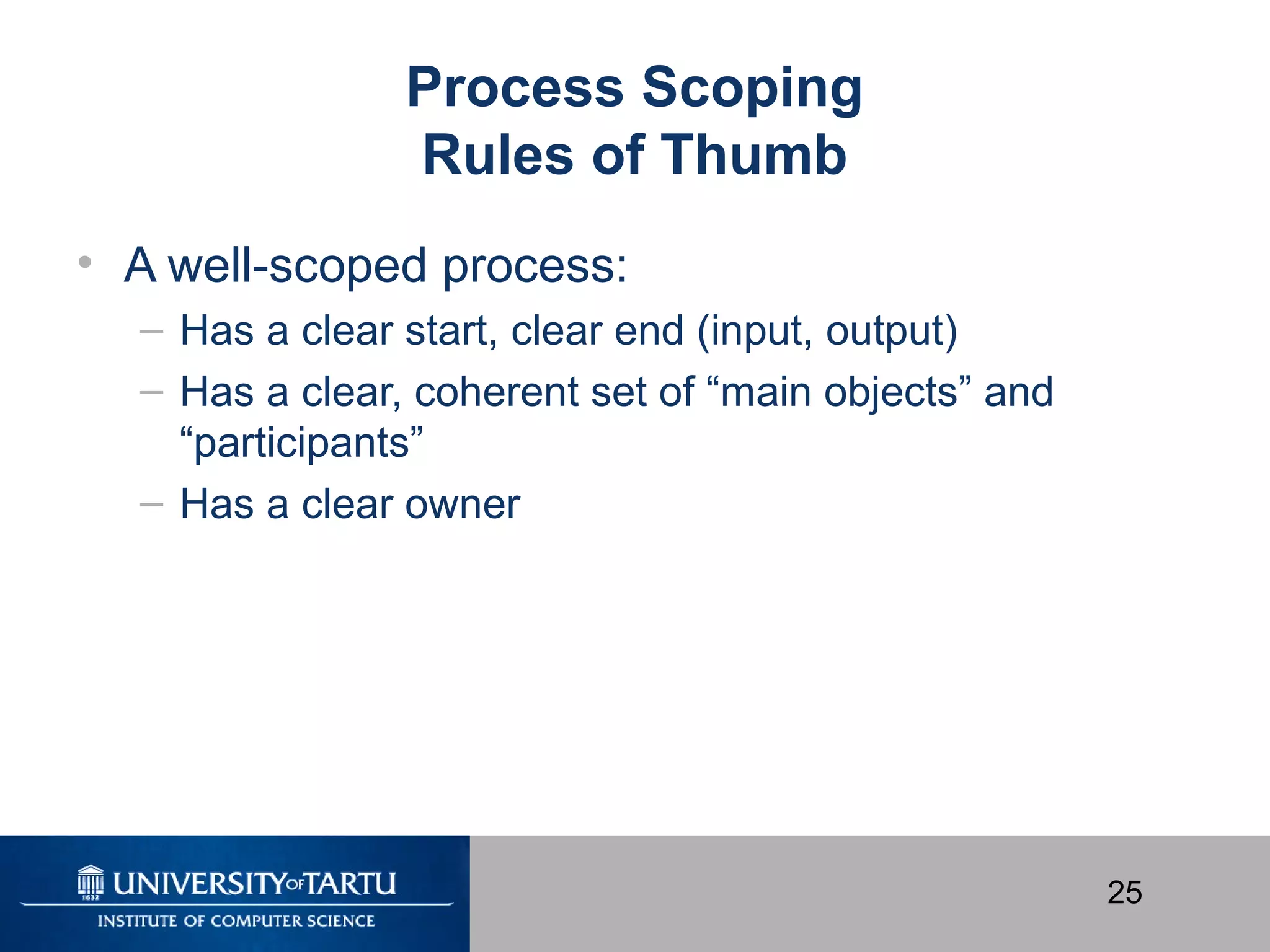 Process Scoping
Rules of Thumb

• A well-scoped process:
– Has a clear start, clear end (input, output)
– Has a clear, coherent set of “main objects” and “participants”
– Has a clear owner

1632 UNIVERSITY OF TARTU
INSTITUTE OF COMPUTER SCIENCE

25